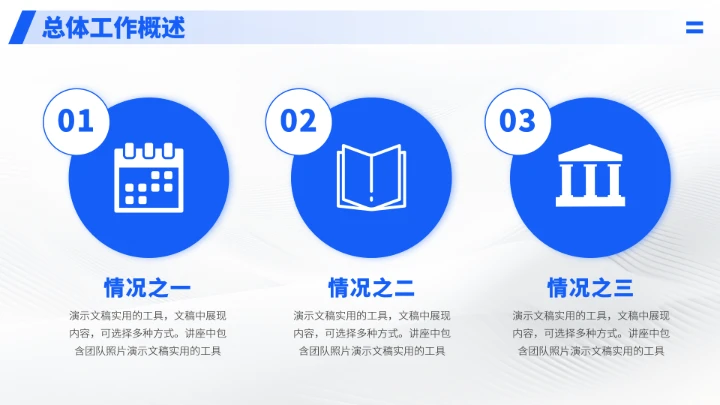 总体工作概述

01

情况之一

演示文稿实用的工具，文稿中展现内容，可选择多种方式。讲座中包含团队照片演示文稿实用的工具

02

情况之二

演示文稿实用的工具，文稿中展现内容，可选择多种方式。讲座中包含团队照片演示文稿实用的工具

03

情况之三

演示文稿实用的工具，文稿中展现内容，可选择多种方式。讲座中包含团队照片演示文稿实用的工具